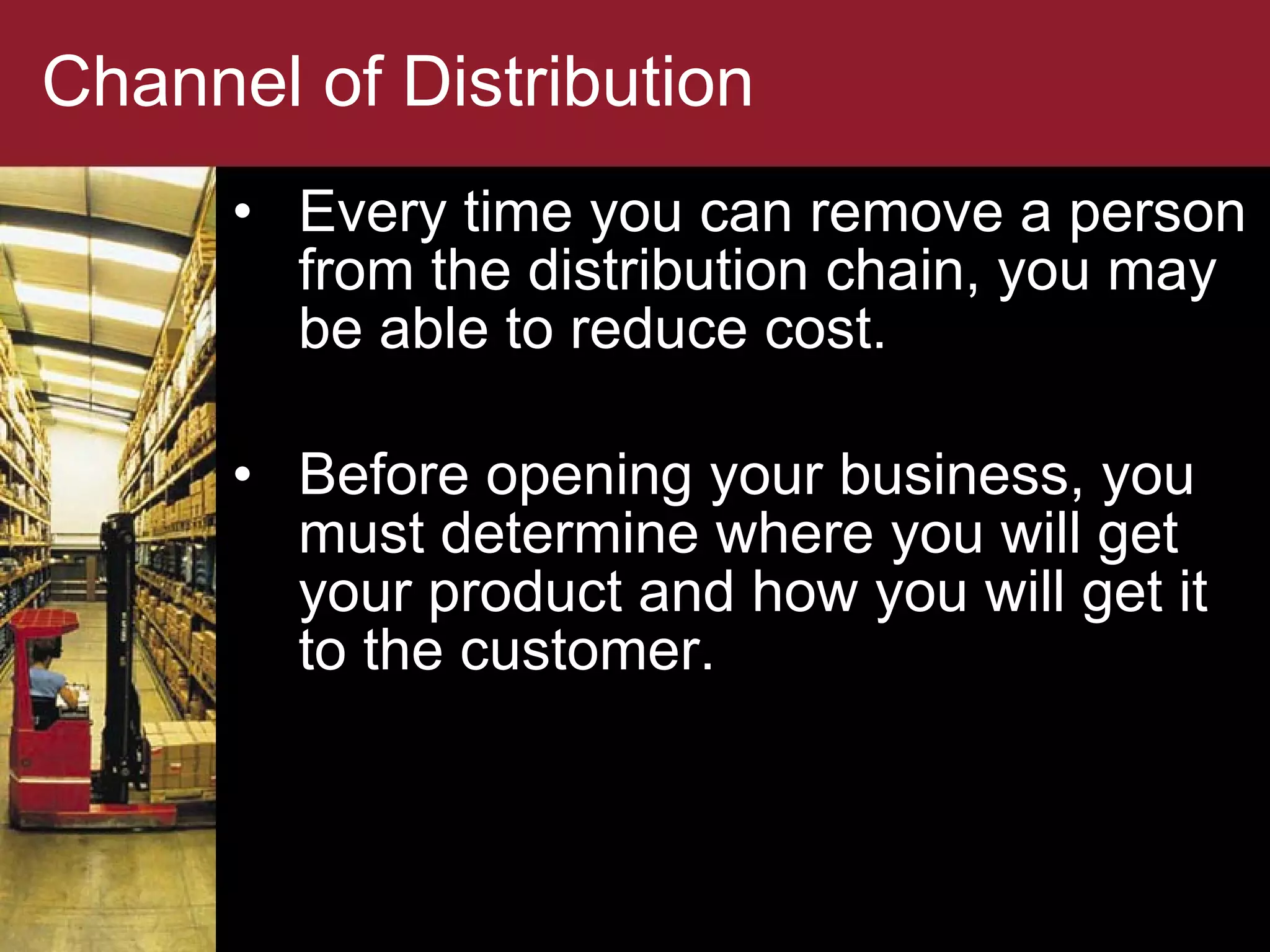 Channel of Distribution

• Every time you can remove a person from the distribution chain, you may be able to reduce cost.

• Before opening your business, you must determine where you will get your product and how you will get it to the customer.